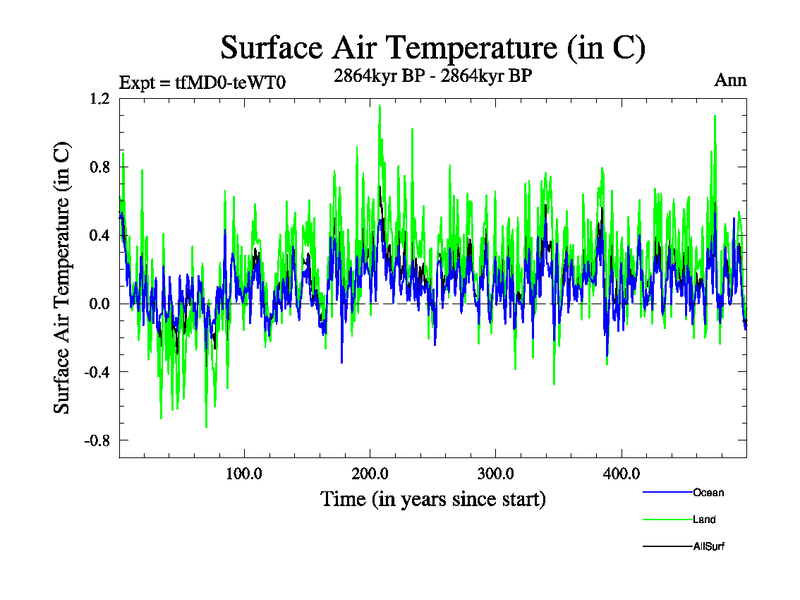 Surface Air Temperature (in C)

Expt = tfMD0-teWT0
2864kyr BP - 2864kyr BP
Ann

Surface Air Temperature (in C)

1.2
0.8
0.4
0.0
-0.4
-0.8

100.0
200.0
300.0
400.0

Time (in years since start)

Ocean
Land
AllSurf